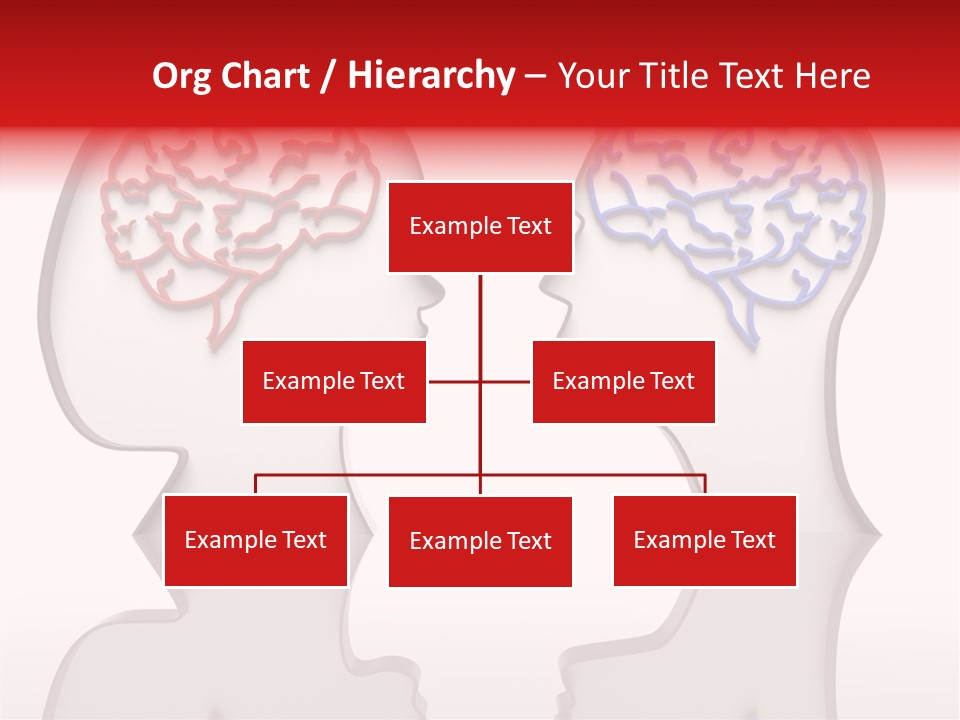 Org Chart / Hierarchy – Your Title Text Here

Example Text

Example Text

Example Text

Example Text

Example Text

Example Text